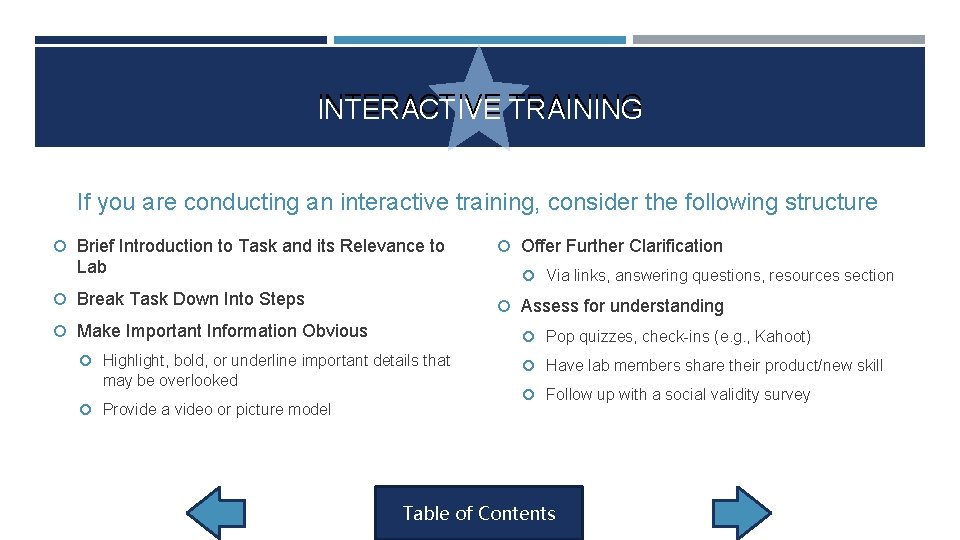 INTERACTIVE TRAINING

If you are conducting an interactive training, consider the following structure

Brief Introduction to Task and its Relevance to Lab

Break Task Down Into Steps

Make Important Information Obvious

Highlight, bold, or underline important details that may be overlooked

Provide a video or picture model

Offer Further Clarification

Via links, answering questions, resources section

Assess for understanding

Pop quizzes, check-ins (e.g., Kahoot)

Have lab members share their product/new skill

Follow up with a social validity survey

Table of Contents